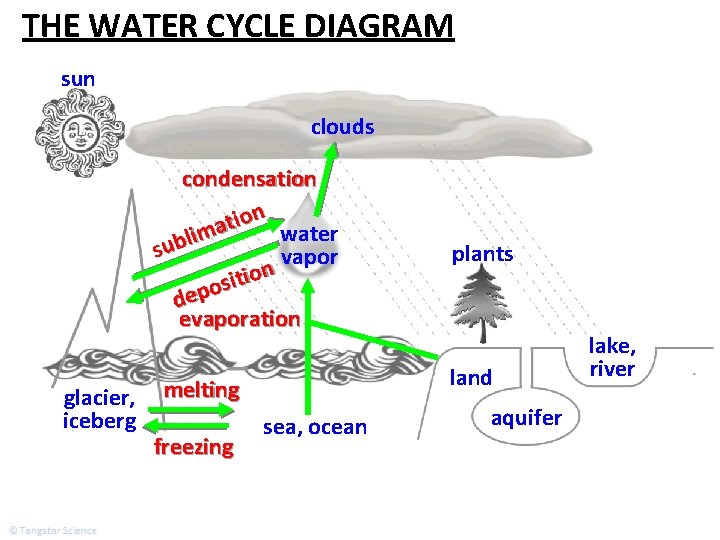 THE WATER CYCLE DIAGRAM

sun

clouds

condensation

sublimation

water vapor

deposition

evaporation

plants

lake, river

land

aquifer

glacier, iceberg

melting

freezing

sea, ocean

© Tangstar Science